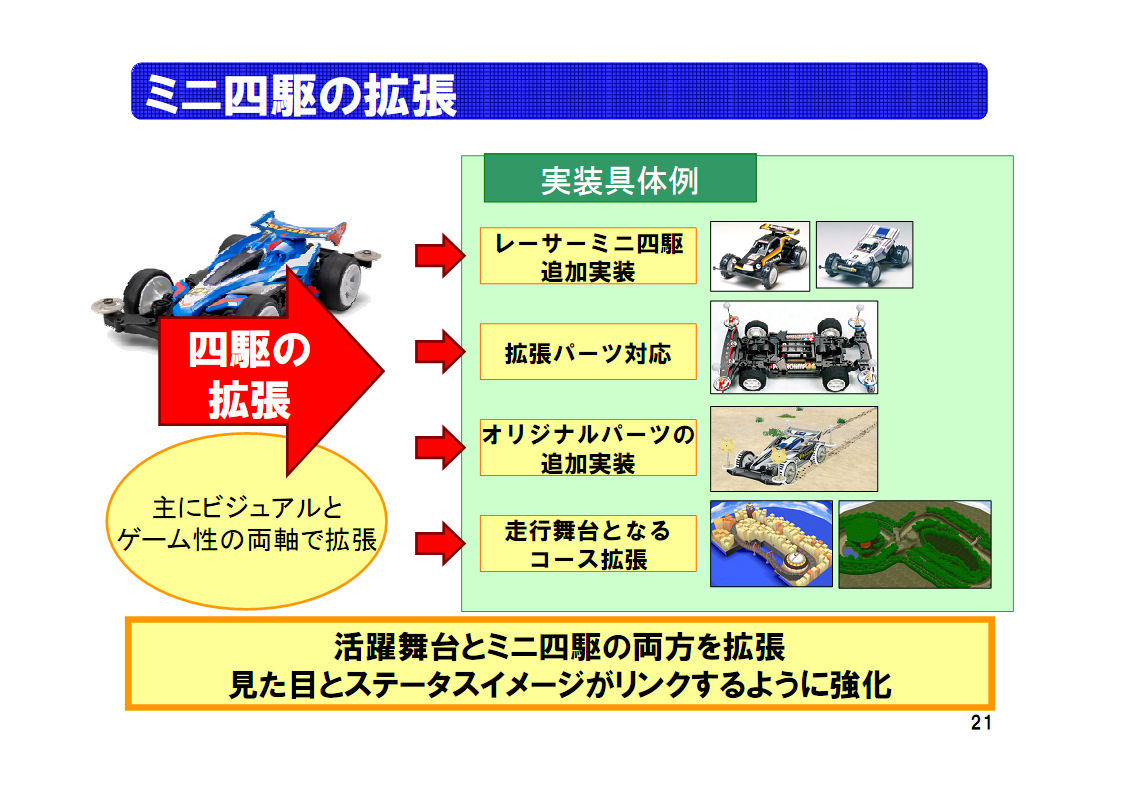 ミニ四駆の拡張

四駆の拡張

主にビジュアルとゲーム性の両軸で拡張

実装具体例

レーサーミニ四駆追加実装

拡張パーツ対応

オリジナルパーツの追加実装

走行舞台となるコース拡張

活躍舞台とミニ四駆の両方を拡張
見た目とステータスイメージがリンクするように強化

21